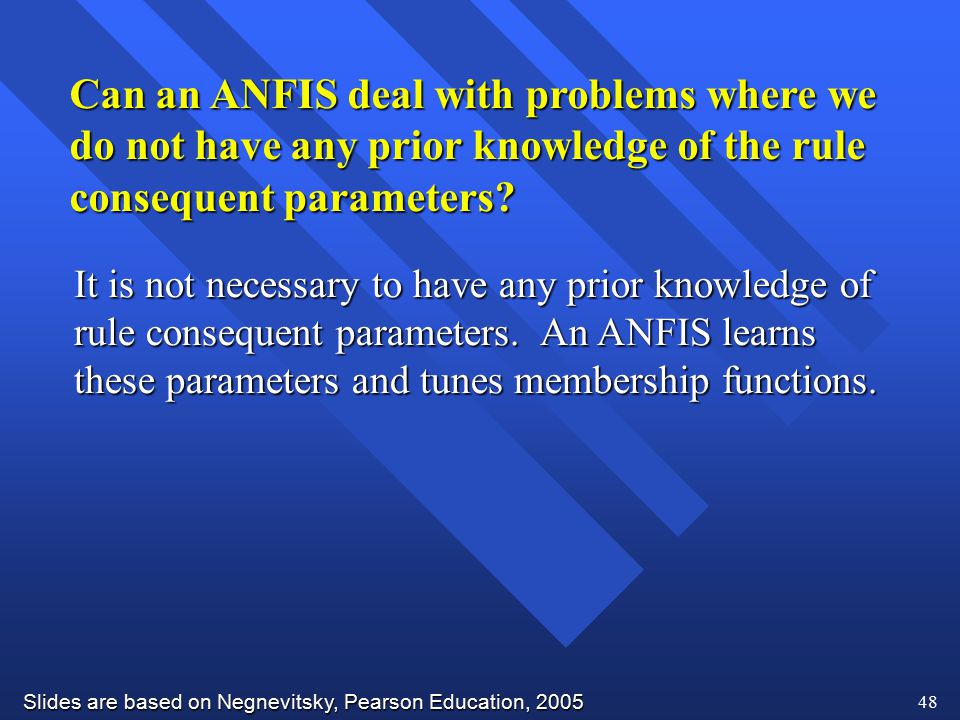 Can an ANFIS deal with problems where we do not have any prior knowledge of the rule consequent parameters?

It is not necessary to have any prior knowledge of rule consequent parameters.  An ANFIS learns these parameters and tunes membership functions.

Slides are based on Negnevitsky, Pearson Education, 2005

48